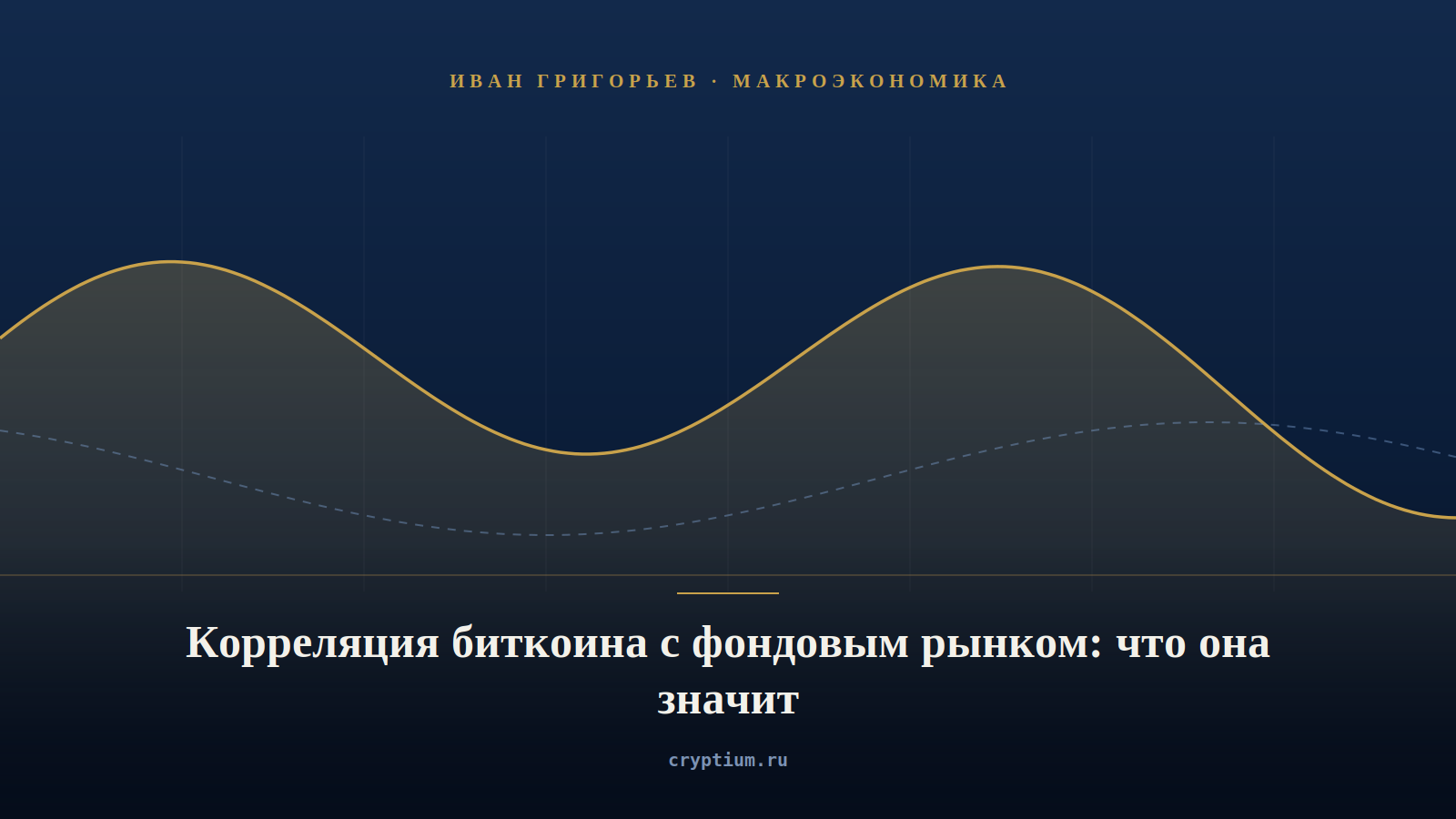 ИВАН ГРИГОРЬЕВ · МАКРОЭКОНОМИКА

Корреляция биткоина с фондовым рынком: что она значит

cryptium.ru